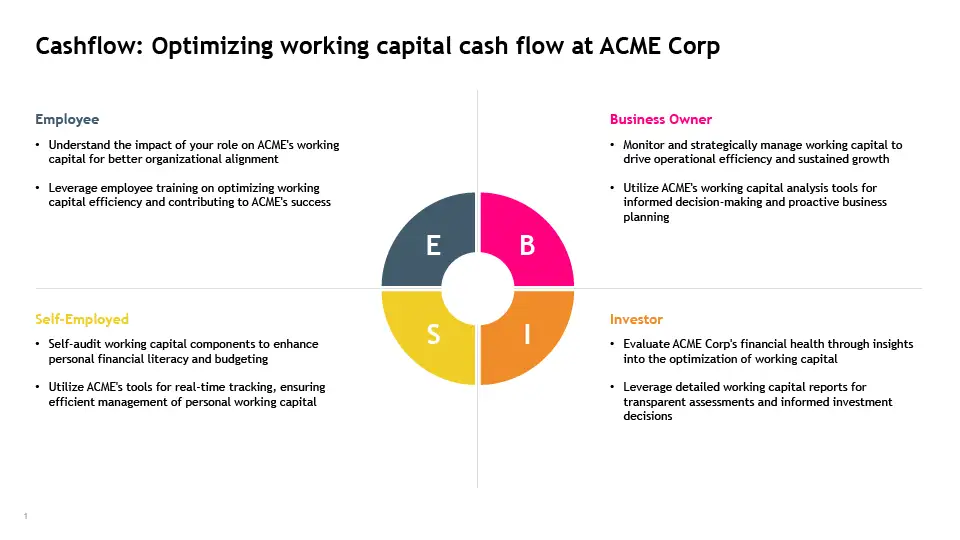 Cashflow: Optimizing working capital cash flow at ACME Corp

Employee

• Understand the impact of your role on ACME's working capital for better organizational alignment

• Leverage employee training on optimizing working capital efficiency and contributing to ACME's success

Business Owner

• Monitor and strategically manage working capital to drive operational efficiency and sustained growth

• Utilize ACME's working capital analysis tools for informed decision-making and proactive business planning

E

B

S

I

Self-Employed

• Self-audit working capital components to enhance personal financial literacy and budgeting

• Utilize ACME's tools for real-time tracking, ensuring efficient management of personal working capital

Investor

• Evaluate ACME Corp's financial health through insights into the optimization of working capital

• Leverage detailed working capital reports for transparent assessments and informed investment decisions

1